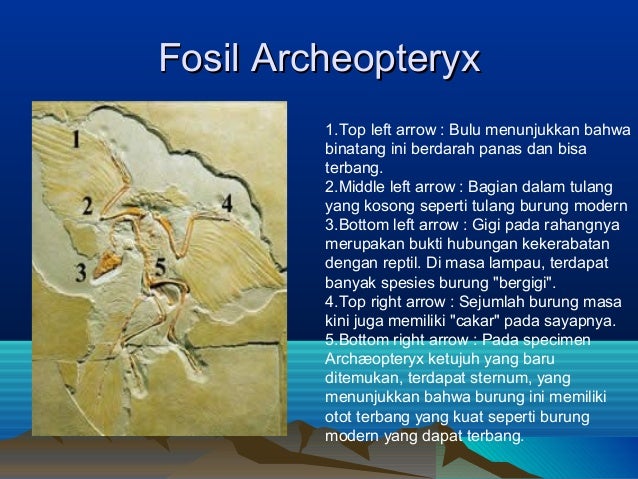 Fosil Archeopteryx

1
2
3
4
5

1.Top left arrow : Bulu menunjukkan bahwa binatang ini berdarah panas dan bisa terbang.
2.Middle left arrow : Bagian dalam tulang yang kosong seperti tulang burung modern
3.Bottom left arrow : Gigi pada rahangnya merupakan bukti hubungan kekerabatan dengan reptil. Di masa lampau, terdapat banyak spesies burung "bergigi".
4.Top right arrow : Sejumlah burung masa kini juga memiliki "cakar" pada sayapnya.
5.Bottom right arrow : Pada specimen Archæopteryx ketujuh yang baru ditemukan, terdapat sternum, yang menunjukkan bahwa burung ini memiliki otot terbang yang kuat seperti burung modern yang dapat terbang.